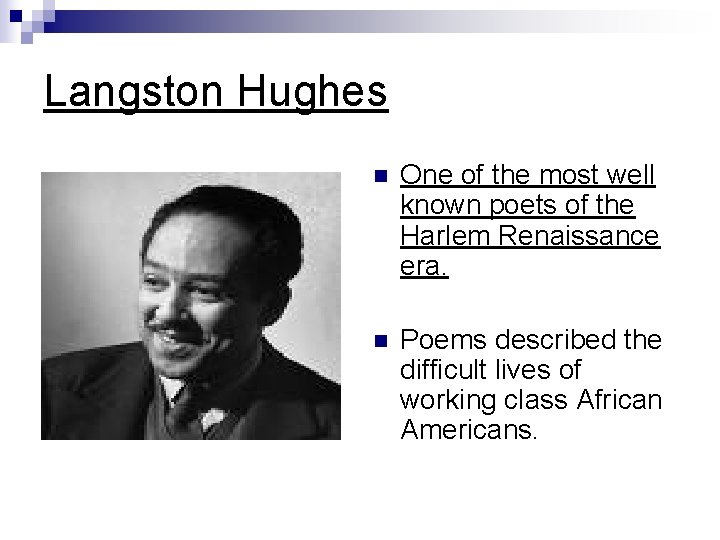 Langston Hughes

One of the most well known poets of the Harlem Renaissance era.

Poems described the difficult lives of working class African Americans.